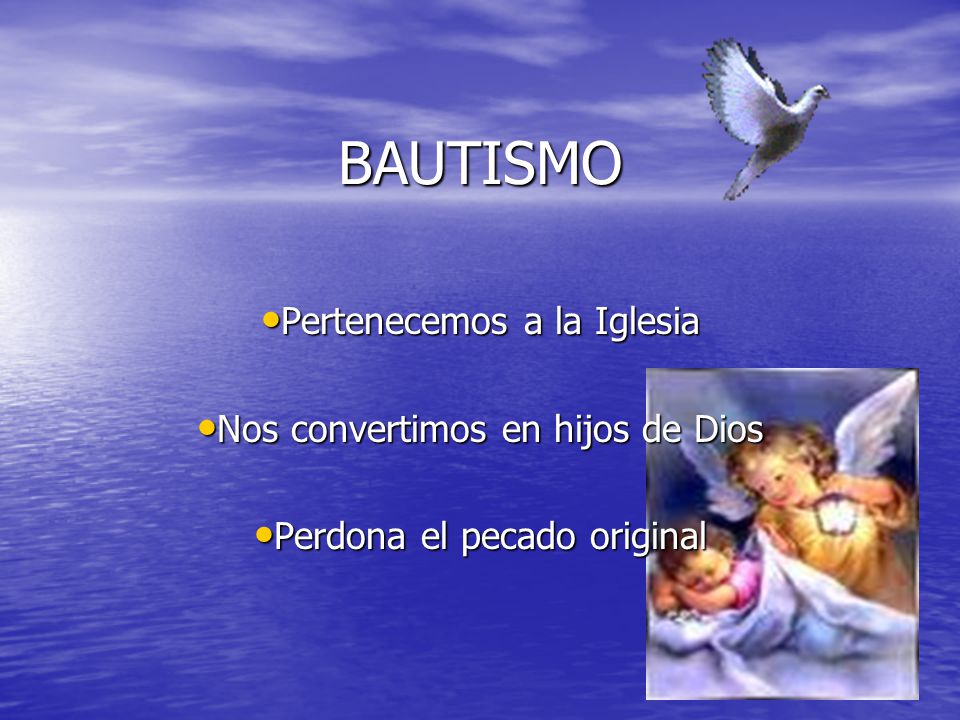 BAUTISMO

•Pertenecemos a la Iglesia

•Nos convertimos en hijos de Dios

•Perdona el pecado original